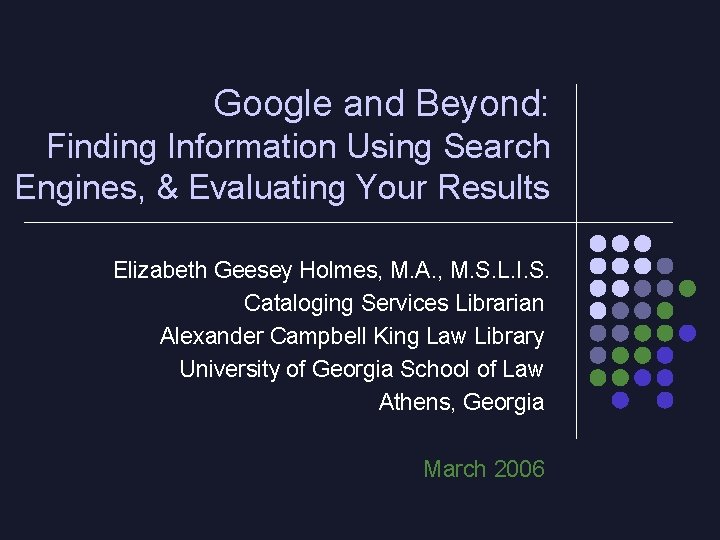 Google and Beyond:
Finding Information Using Search Engines, & Evaluating Your Results

Elizabeth Geesey Holmes, M.A., M.S.L.I.S.
Cataloging Services Librarian
Alexander Campbell King Law Library
University of Georgia School of Law
Athens, Georgia

March 2006